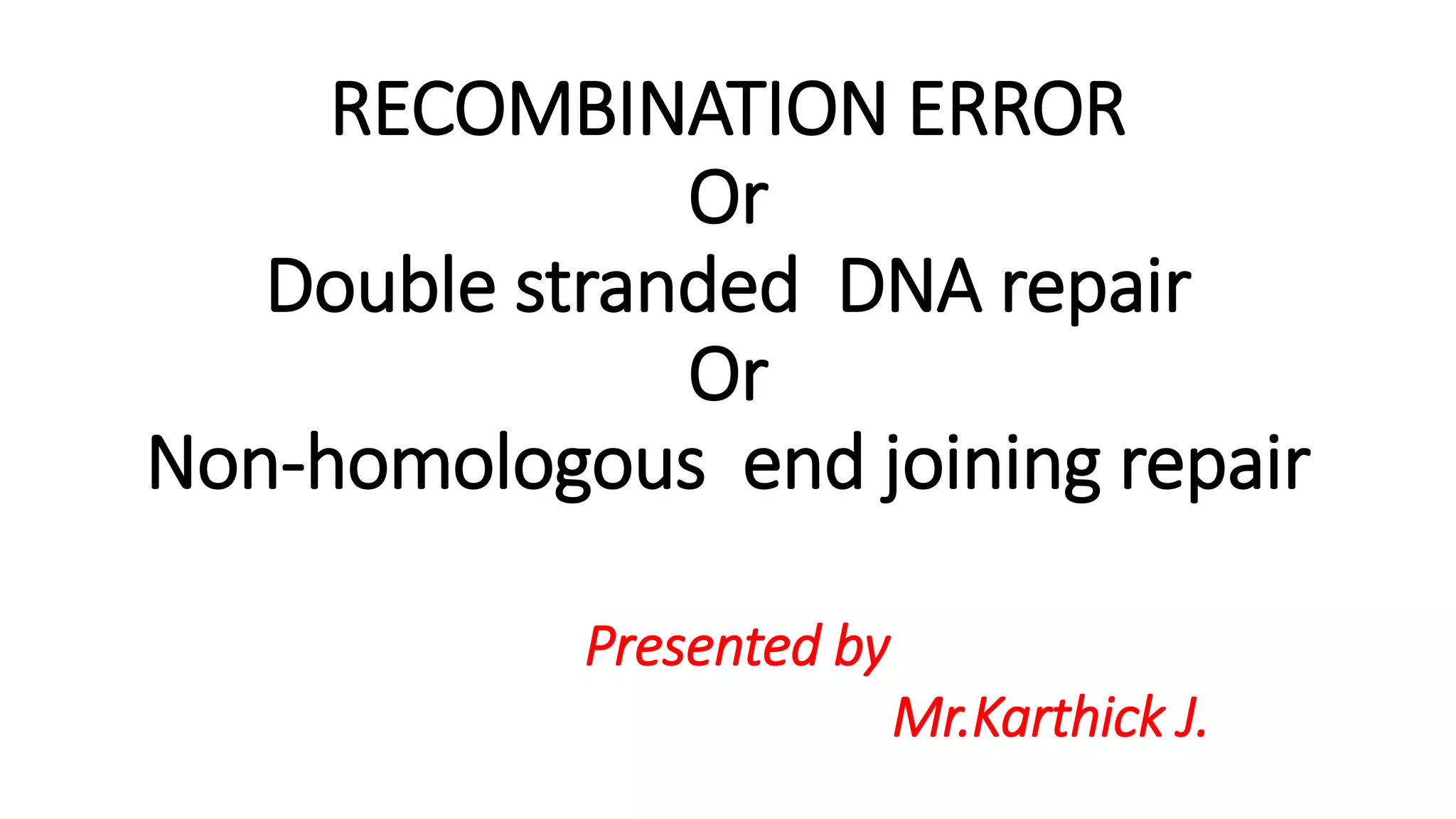 RECOMBINATION ERROR
Or
Double stranded DNA repair
Or
Non-homologous end joining repair

Presented by
Mr.Karthick J.